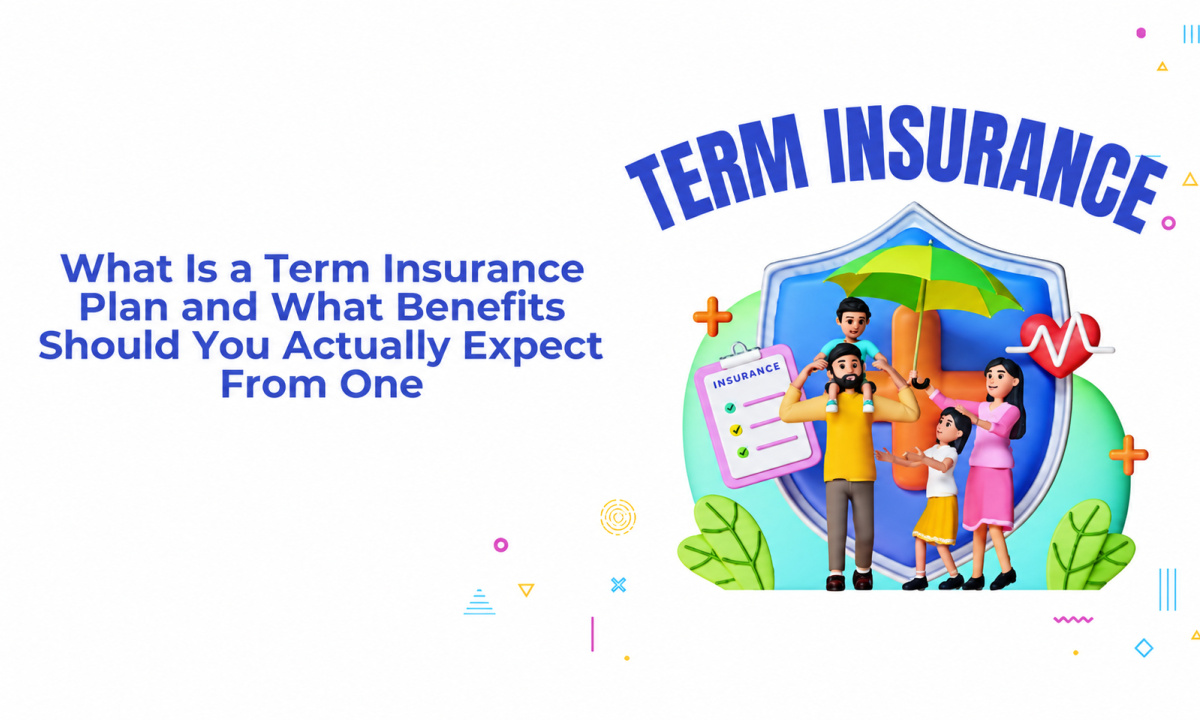 What Is a Term Insurance Plan and What Benefits Should You Actually Expect From One

TERM INSURANCE

INSURANCE